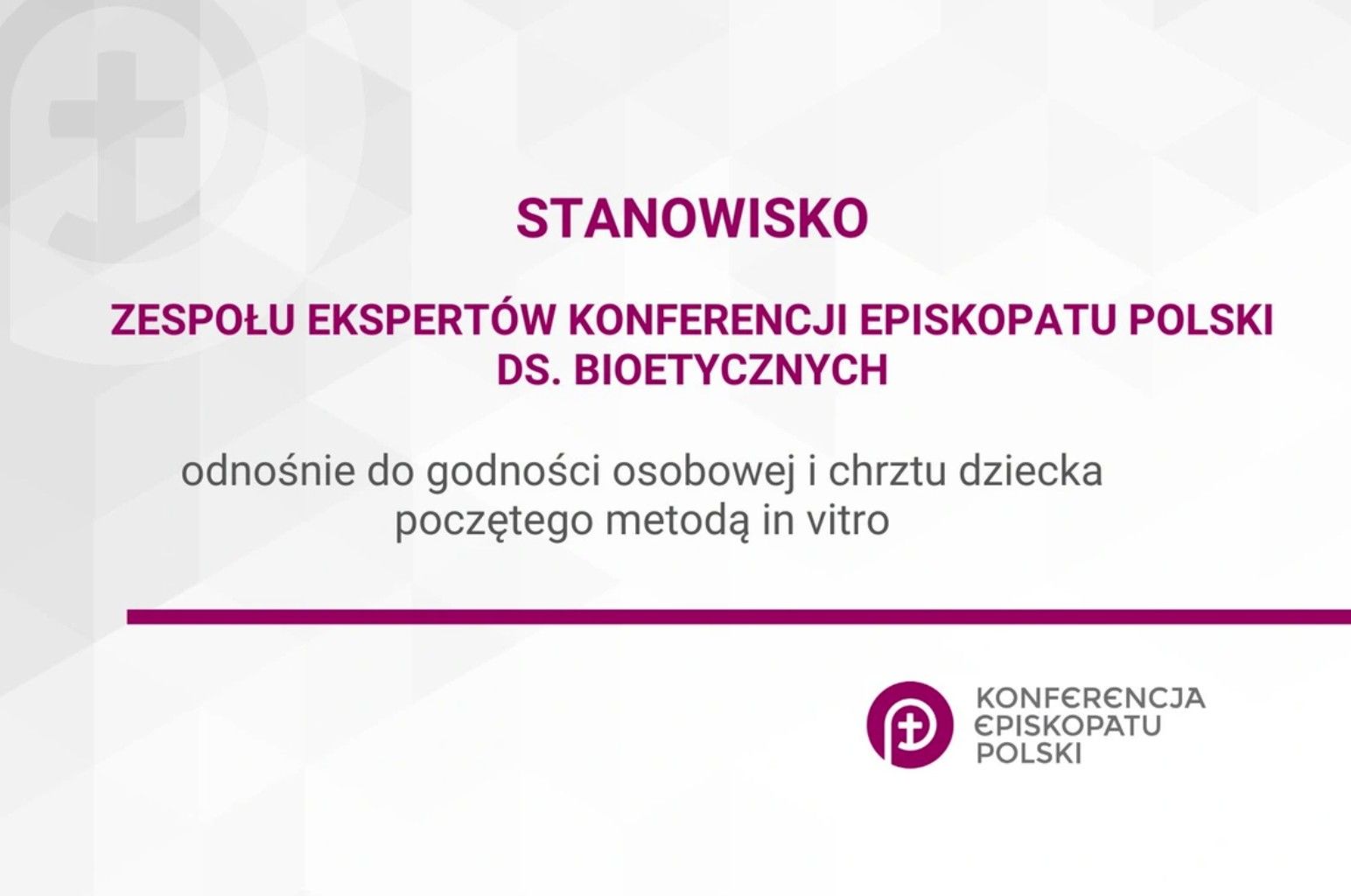 STANOWISKO

ZESPOŁU EKSPERTÓW KONFERENCJI EPISKOPATU POLSKI DS. BIOETYCZNYCH

odnośnie do godności osobowej i chrztu dziecka poczętego metodą in vitro

KONFERENCJA EPISKOPATU POLSKI